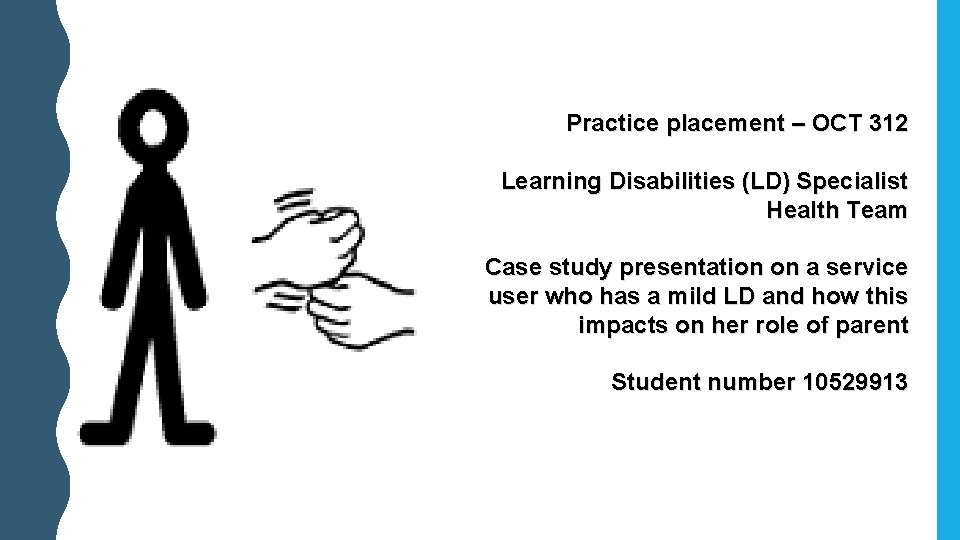 Practice placement – OCT 312

Learning Disabilities (LD) Specialist Health Team

Case study presentation on a service user who has a mild LD and how this impacts on her role of parent

Student number 10529913